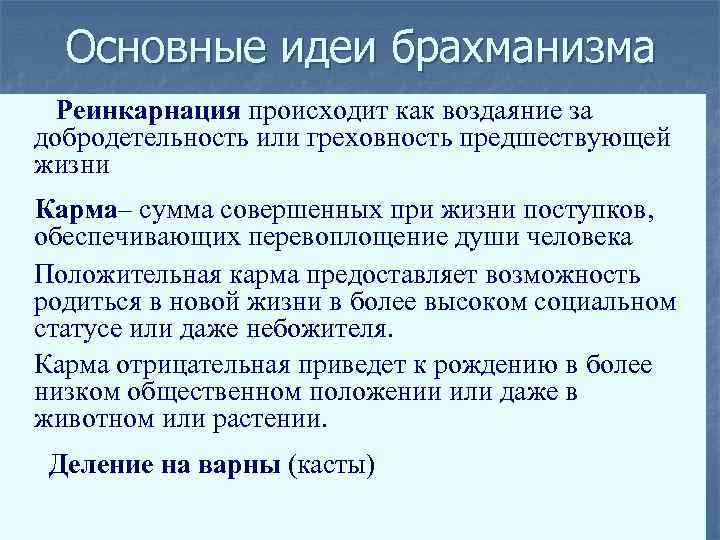 Основные идеи брахманизма

Реинкарнация происходит как воздаяние за добродетельность или греховность предшествующей жизни

Карма– сумма совершенных при жизни поступков, обеспечивающих перевоплощение души человека

Положительная карма предоставляет возможность родиться в новой жизни в более высоком социальном статусе или даже небожителя.

Карма отрицательная приведет к рождению в более низком общественном положении или даже в животном или растении.

Деление на варны (касты)